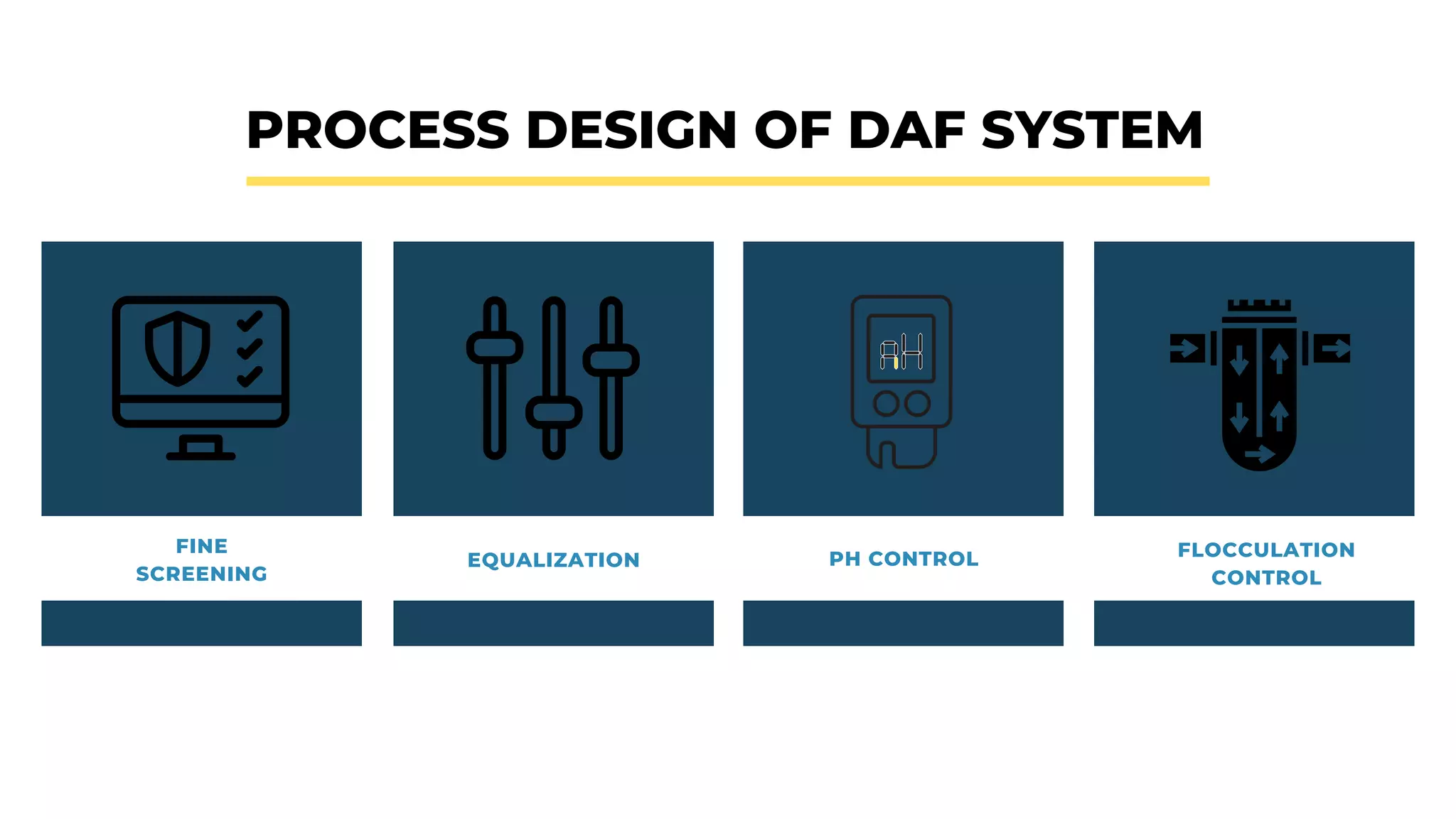 PROCESS DESIGN OF DAF SYSTEM

pH

FINE SCREENING

EQUALIZATION

PH CONTROL

FLOCCULATION CONTROL